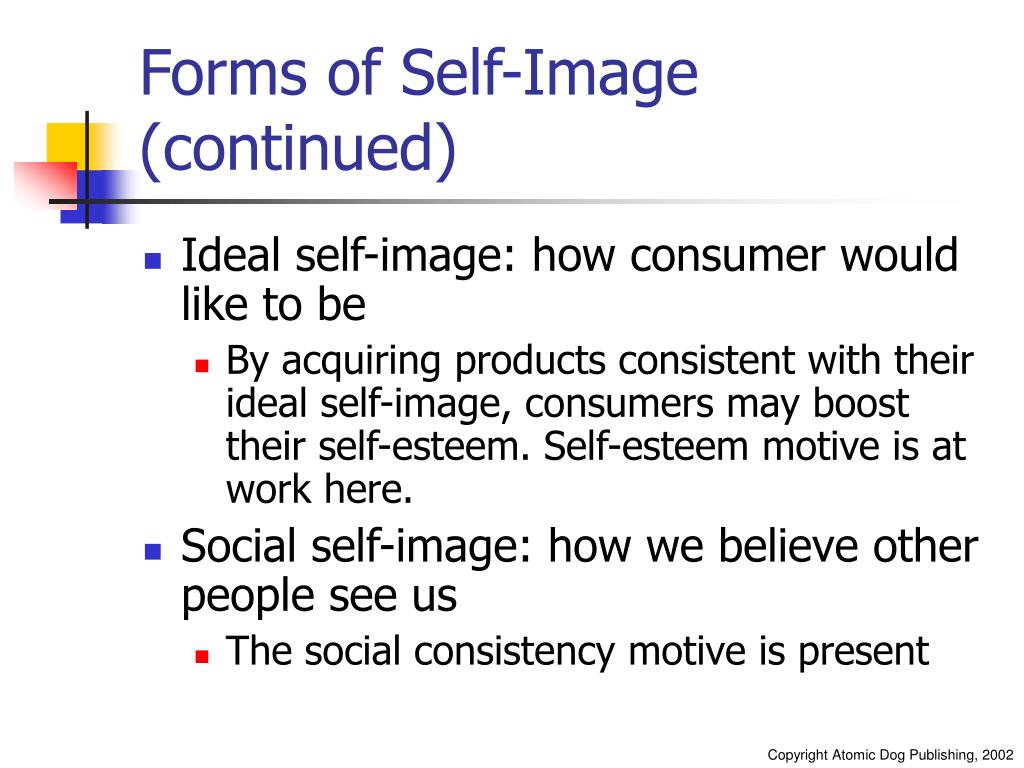 Forms of Self-Image (continued)

Ideal self-image: how consumer would like to be

By acquiring products consistent with their ideal self-image, consumers may boost their self-esteem. Self-esteem motive is at work here.

Social self-image: how we believe other people see us

The social consistency motive is present

Copyright Atomic Dog Publishing, 2002